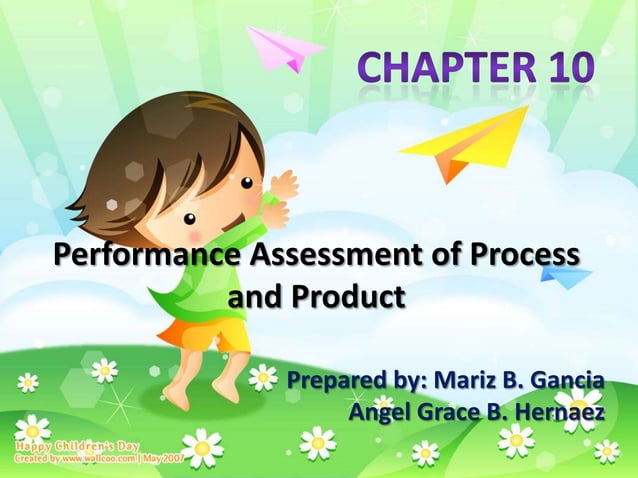 CHAPTER 10

Performance Assessment of Process and Product

Prepared by: Mariz B. Gancia
Angel Grace B. Hernaez

Happy Children's Day
Created by www.wallcoo.com | May 2007